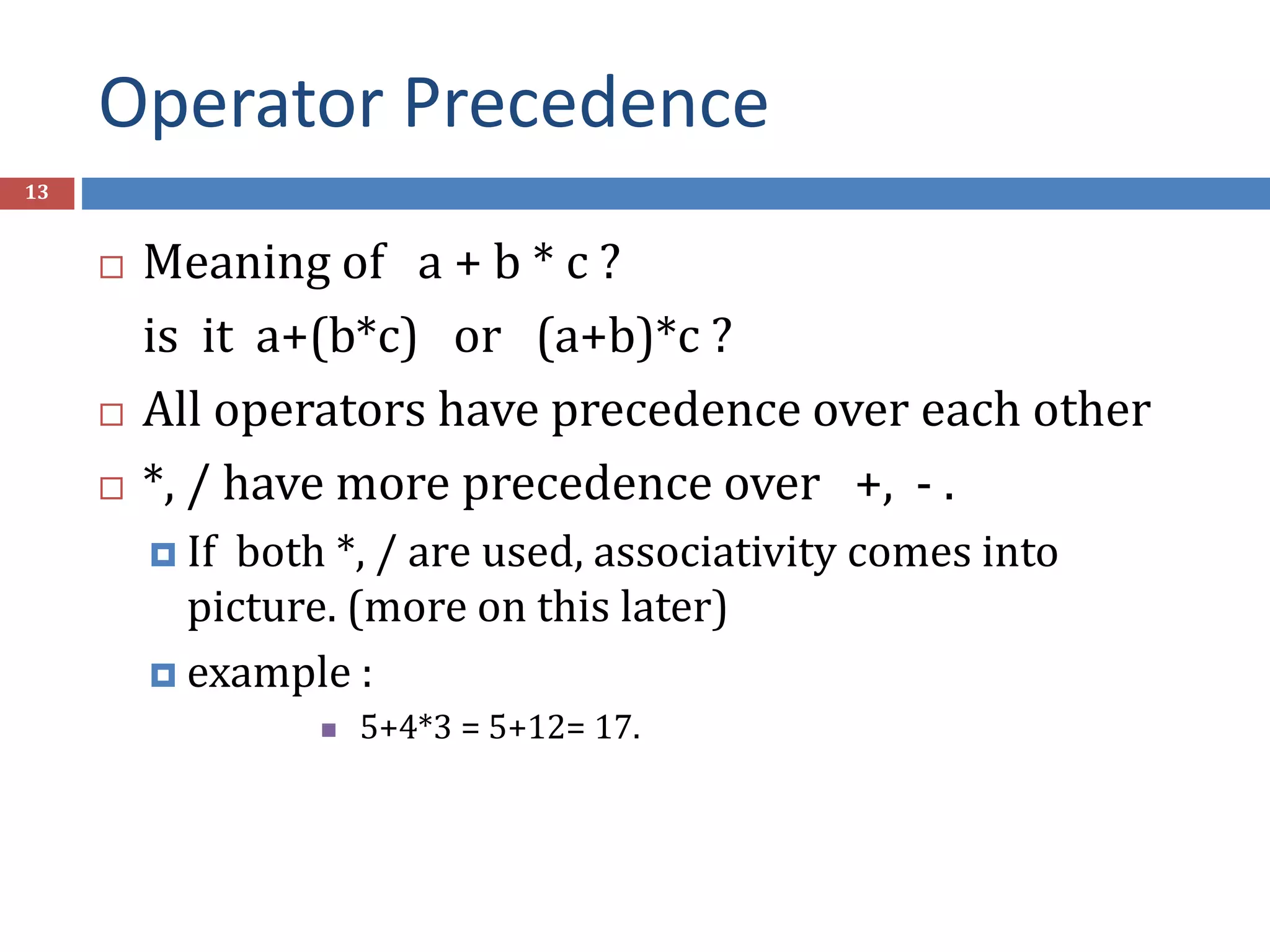 Operator Precedence

13

Meaning of a + b * c ?
is it a+(b*c) or (a+b)*c ?

All operators have precedence over each other

*, / have more precedence over +, - .

If both *, / are used, associativity comes into picture. (more on this later)

example :

5+4*3 = 5+12= 17.